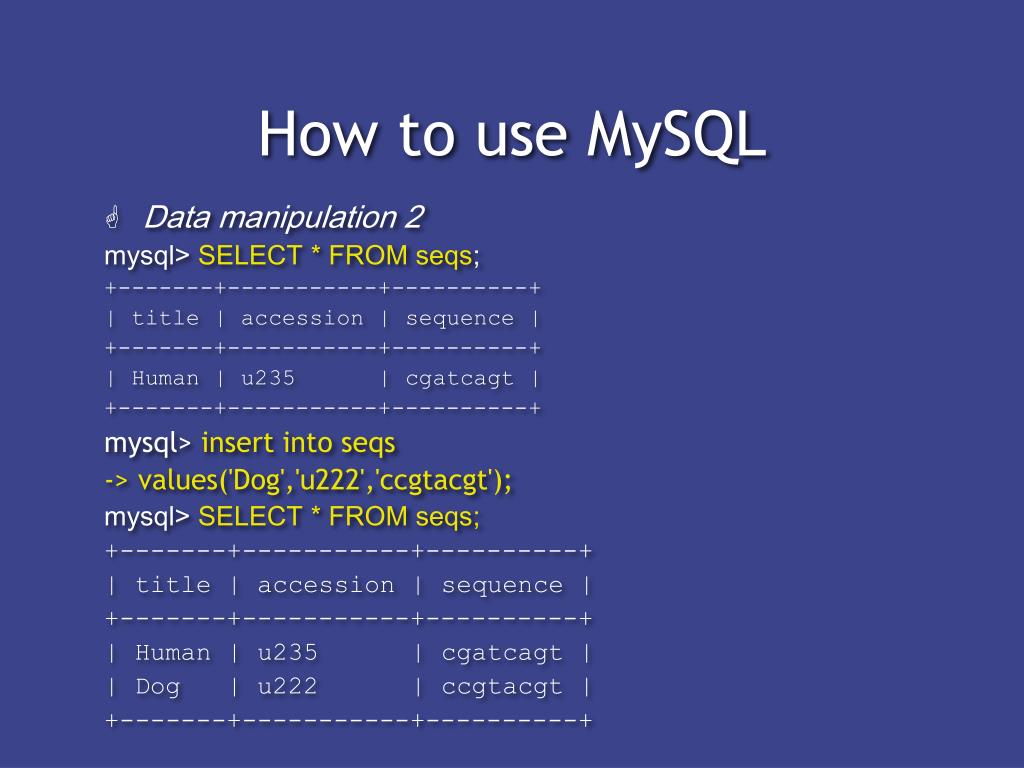 How to use MySQL

Data manipulation 2

mysql> SELECT * FROM seqs;
+-------+-----------+----------+
| title | accession | sequence |
+-------+-----------+----------+
| Human | u235 | cgatcagt |
+-------+-----------+----------+

mysql> insert into seqs
-> values('Dog','u222','ccgtacgt');
mysql> SELECT * FROM seqs;
+-------+-----------+----------+
| title | accession | sequence |
+-------+-----------+----------+
| Human | u235 | cgatcagt |
| Dog | u222 | ccgtacgt |
+-------+-----------+----------+